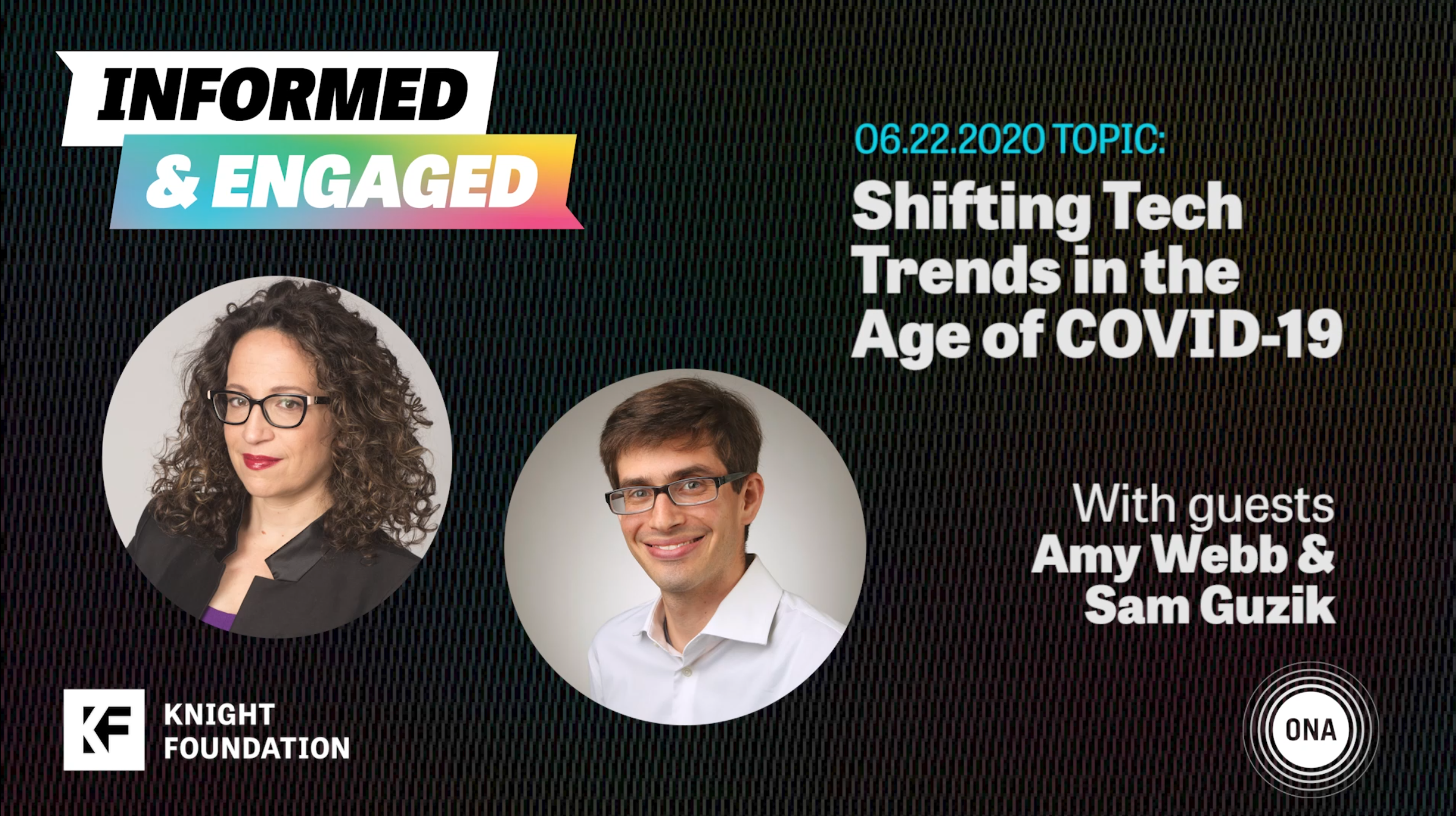 INFORMED
& ENGAGED

06.22.2020 TOPIC:
Shifting Tech Trends in the Age of COVID-19

With guests
Amy Webb &
Sam Guzik

KF
KNIGHT
FOUNDATION

ONA